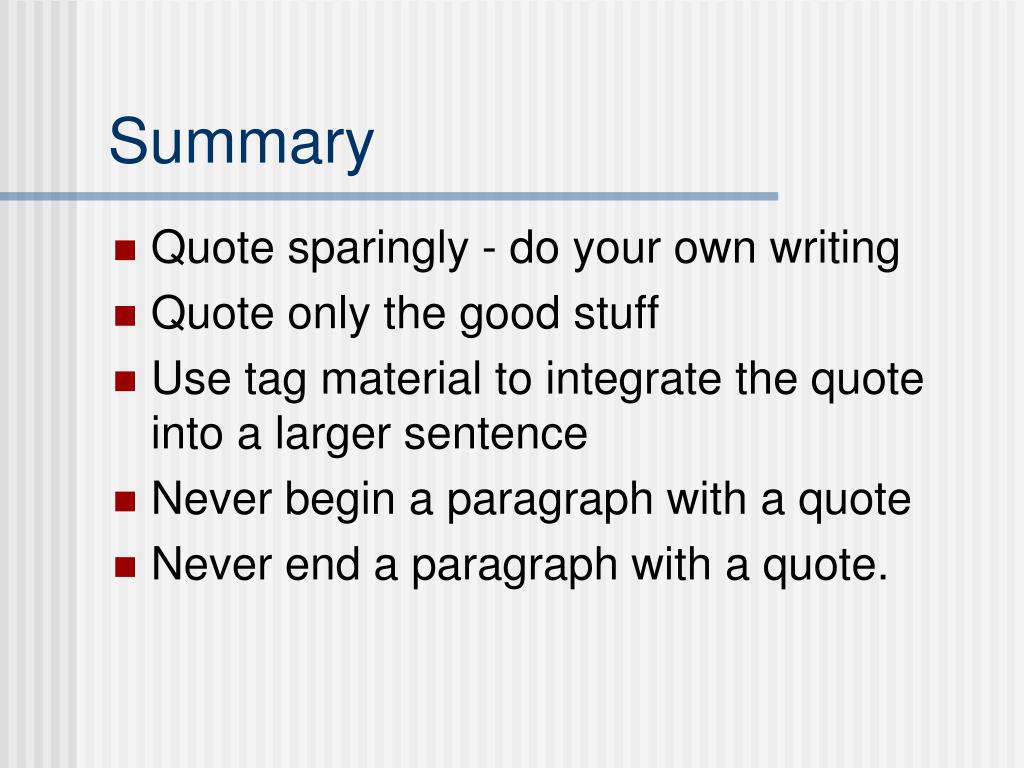 Summary

- Quote sparingly - do your own writing
- Quote only the good stuff
- Use tag material to integrate the quote into a larger sentence
- Never begin a paragraph with a quote
- Never end a paragraph with a quote.